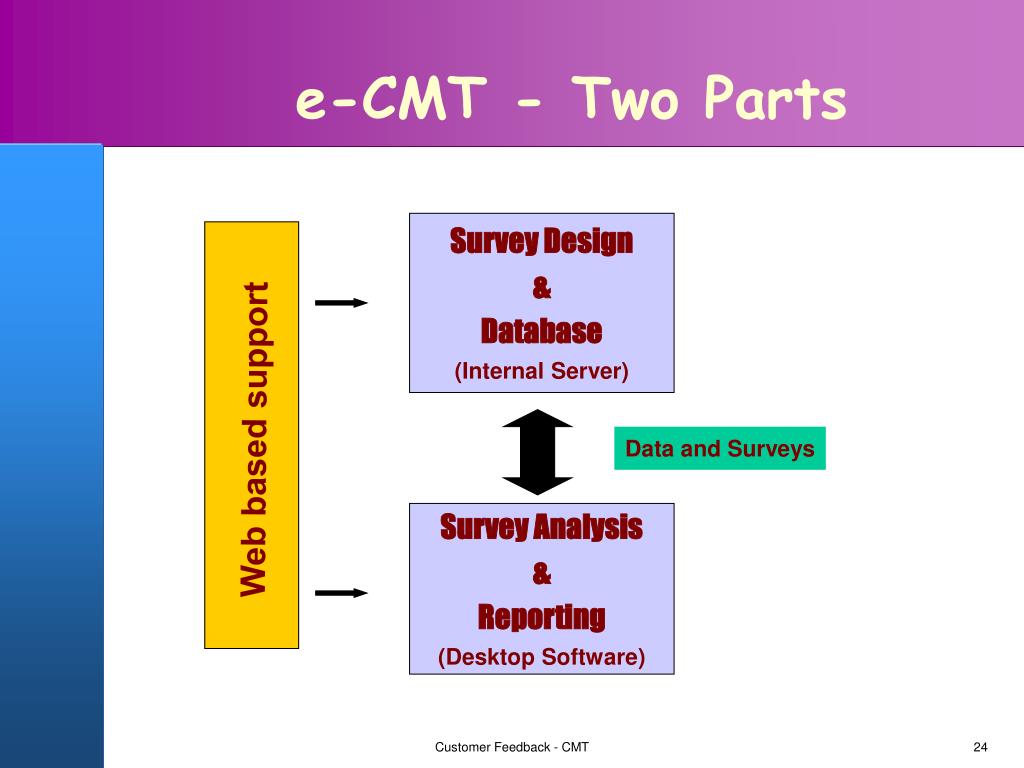 e-CMT - Two Parts

Web based support

Survey Design
&
Database
(Internal Server)

Data and Surveys

Survey Analysis
&
Reporting
(Desktop Software)

Customer Feedback - CMT

24